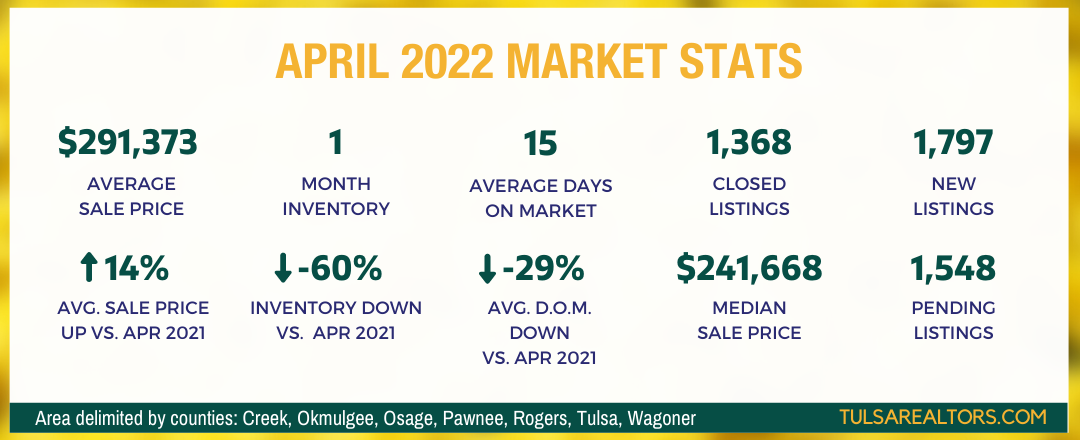 APRIL 2022 MARKET STATS

$291,373
AVERAGE SALE PRICE

1
MONTH INVENTORY

15
AVERAGE DAYS ON MARKET

1,368
CLOSED LISTINGS

1,797
NEW LISTINGS

↑14%
AVG. SALE PRICE UP VS. APR 2021

↓-60%
INVENTORY DOWN VS. APR 2021

↓-29%
AVG. D.O.M. DOWN VS. APR 2021

$241,668
MEDIAN SALE PRICE

1,548
PENDING LISTINGS

Area delimited by counties: Creek, Okmulgee, Osage, Pawnee, Rogers, Tulsa, Wagoner

TULSAREALTORS.COM